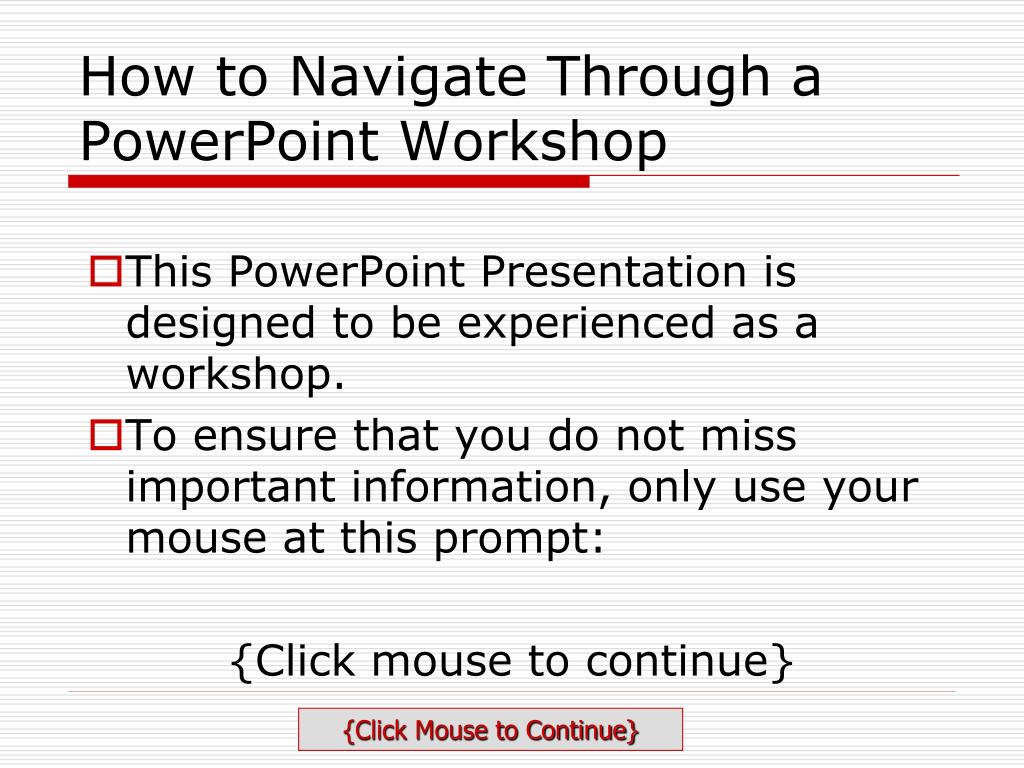 How to Navigate Through a PowerPoint Workshop

This PowerPoint Presentation is designed to be experienced as a workshop.

To ensure that you do not miss important information, only use your mouse at this prompt:

{Click mouse to continue}

{Click Mouse to Continue}